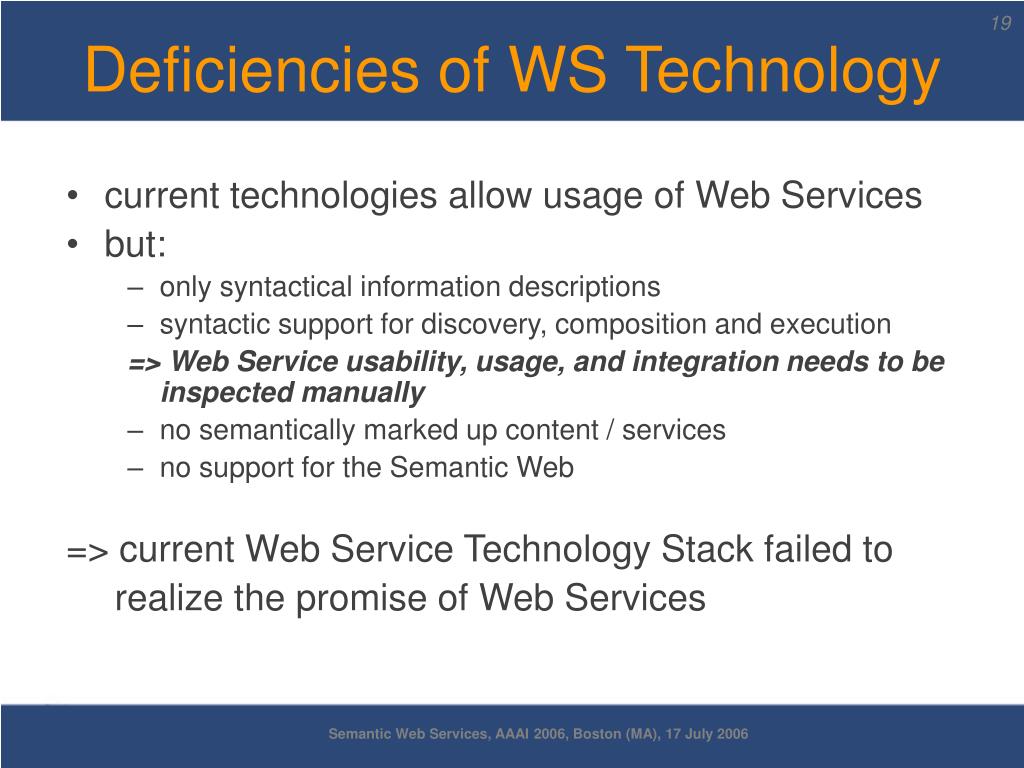 19

Deficiencies of WS Technology

• current technologies allow usage of Web Services
• but:
– only syntactical information descriptions
– syntactic support for discovery, composition and execution
=> Web Service usability, usage, and integration needs to be inspected manually
– no semantically marked up content / services
– no support for the Semantic Web

=> current Web Service Technology Stack failed to realize the promise of Web Services

Semantic Web Services, AAAI 2006, Boston (MA), 17 July 2006